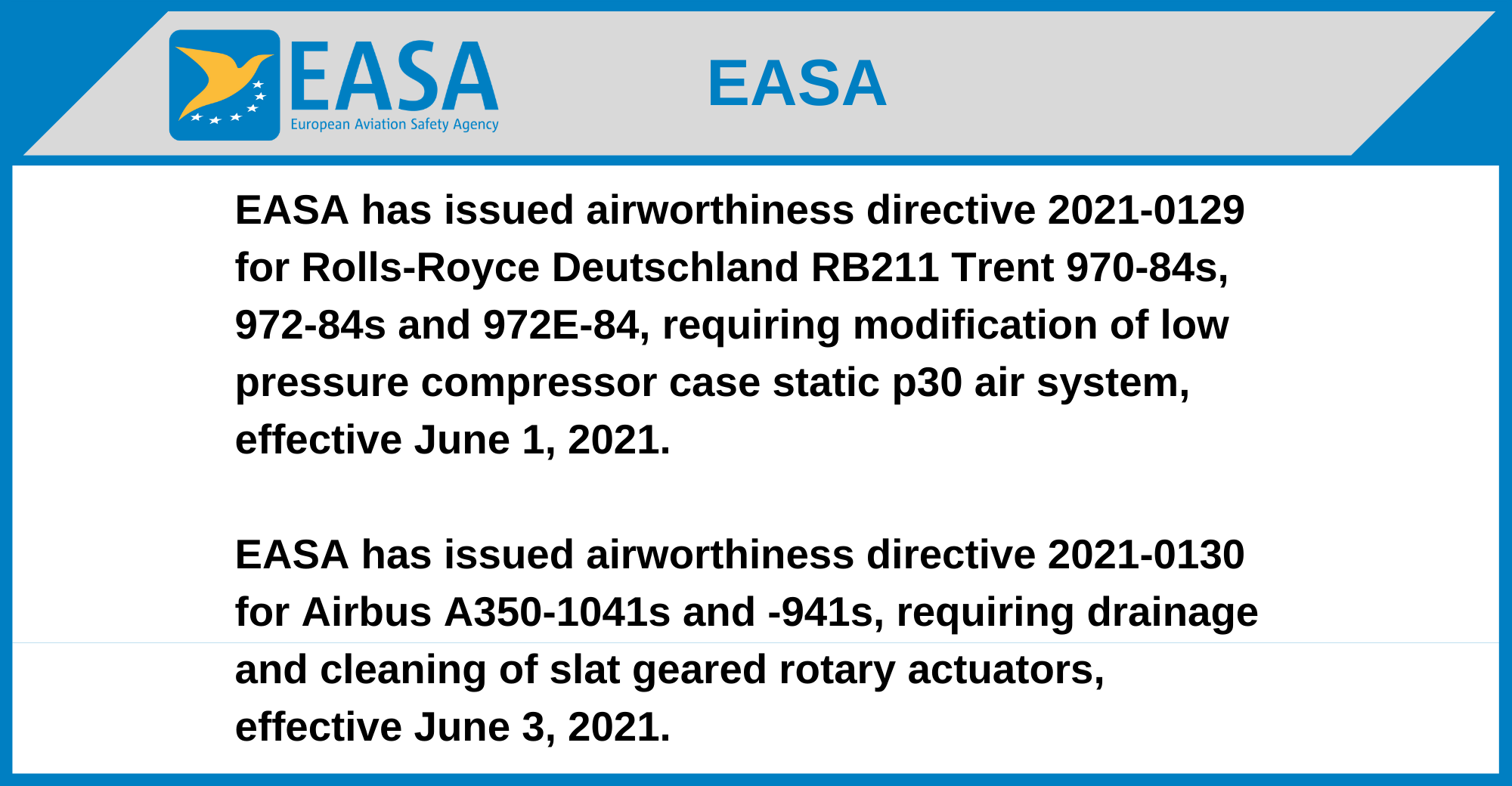 EASA
European Aviation Safety Agency

EASA

EASA has issued airworthiness directive 2021-0129 for Rolls-Royce Deutschland RB211 Trent 970-84s, 972-84s and 972E-84, requiring modification of low pressure compressor case static p30 air system, effective June 1, 2021.

EASA has issued airworthiness directive 2021-0130 for Airbus A350-1041s and -941s, requiring drainage and cleaning of slat geared rotary actuators, effective June 3, 2021.